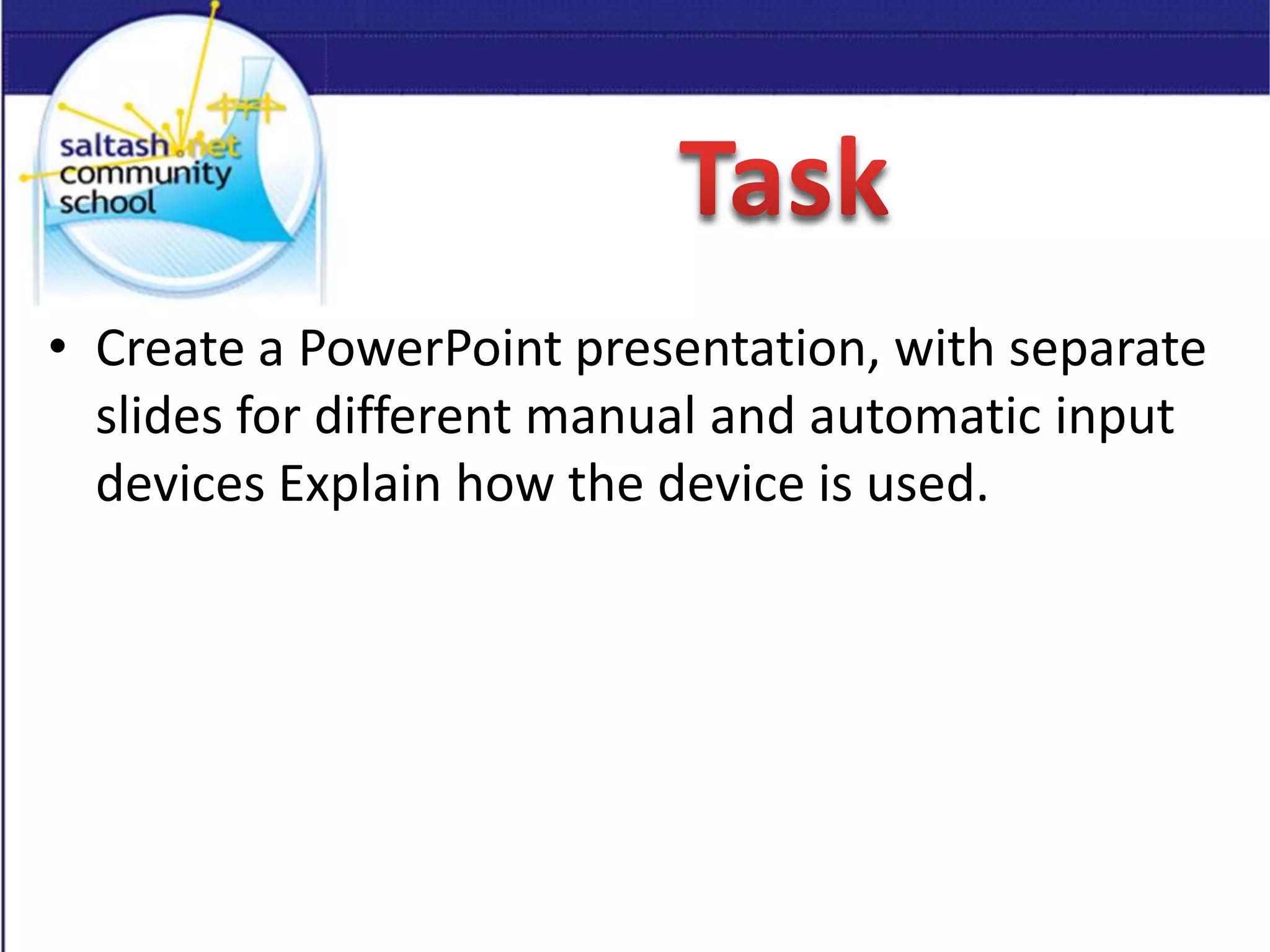 saltash.net community school

Task

• Create a PowerPoint presentation, with separate slides for different manual and automatic input devices Explain how the device is used.